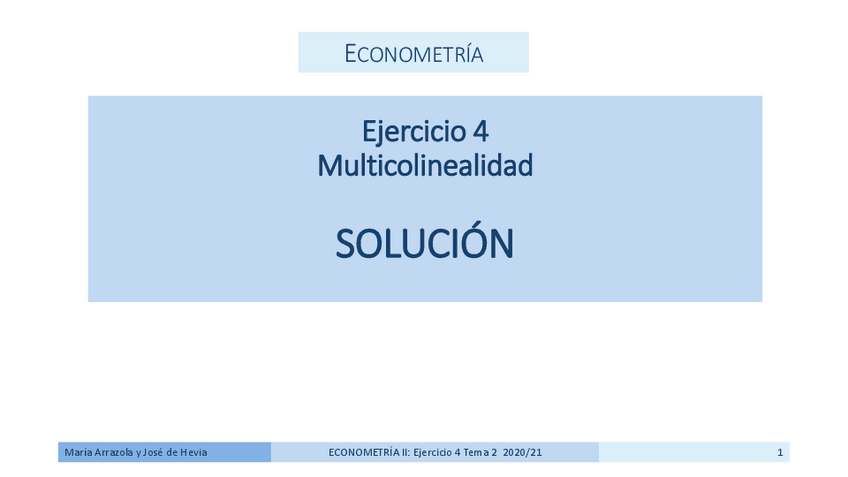 ECONOMETRÍA

Ejercicio 4
Multicolinealidad

SOLUCIÓN

María Arrazola y José de Hevia

ECONOMETRÍA II: Ejercicio 4 Tema 2 2020/21

1